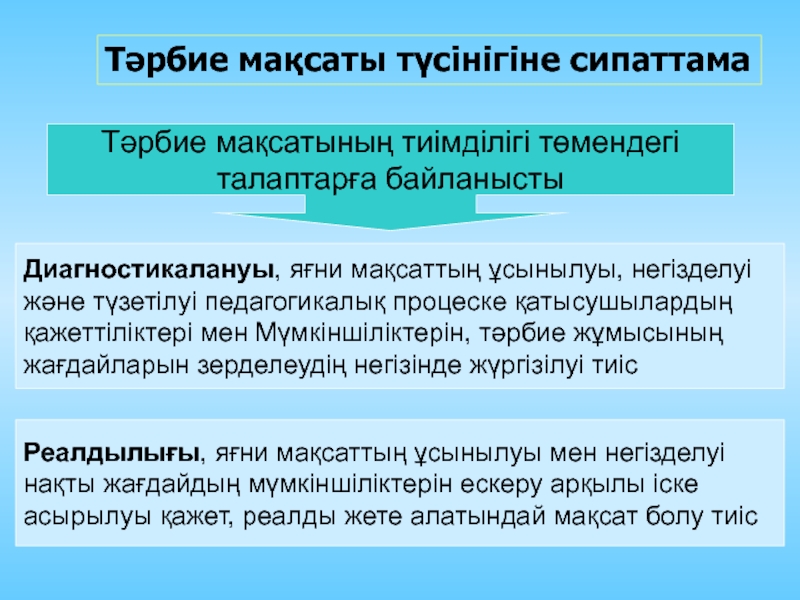 Тәрбие мақсаты түсінігіне сипаттама

Тәрбие мақсатының тиімділігі төмендегі талаптарға байланысты

Диагностикалануы, яғни мақсаттың ұсынылуы, негізделуі және түзетілуі педагогикалық процеске қатысушылардың қажеттіліктері мен Мүмкіншіліктерін, тәрбие жұмысының жағдайларын зерделеудің негізінде жүргізілуі тиіс

Реалдылығы, яғни мақсаттың ұсынылуы мен негізделуі нақты жағдайдың мүмкіншіліктерін ескеру арқылы іске асырылуы қажет, реалды жете алатындай мақсат болу тиіс